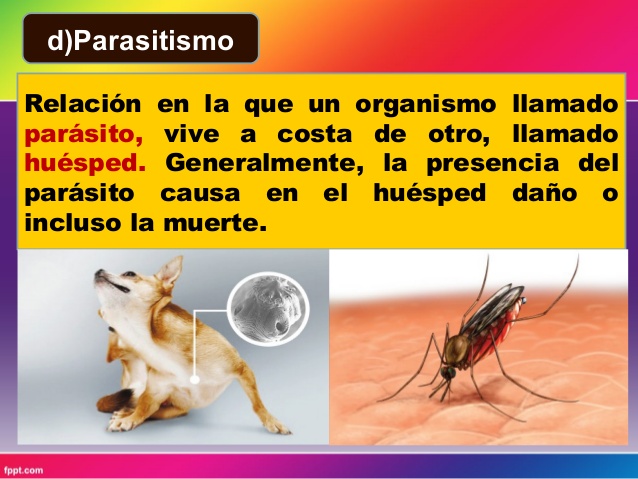 d)Parasitismo

Relación en la que un organismo llamado parásito, vive a costa de otro, llamado huésped. Generalmente, la presencia del parásito causa en el huésped daño o incluso la muerte.

fppt.com